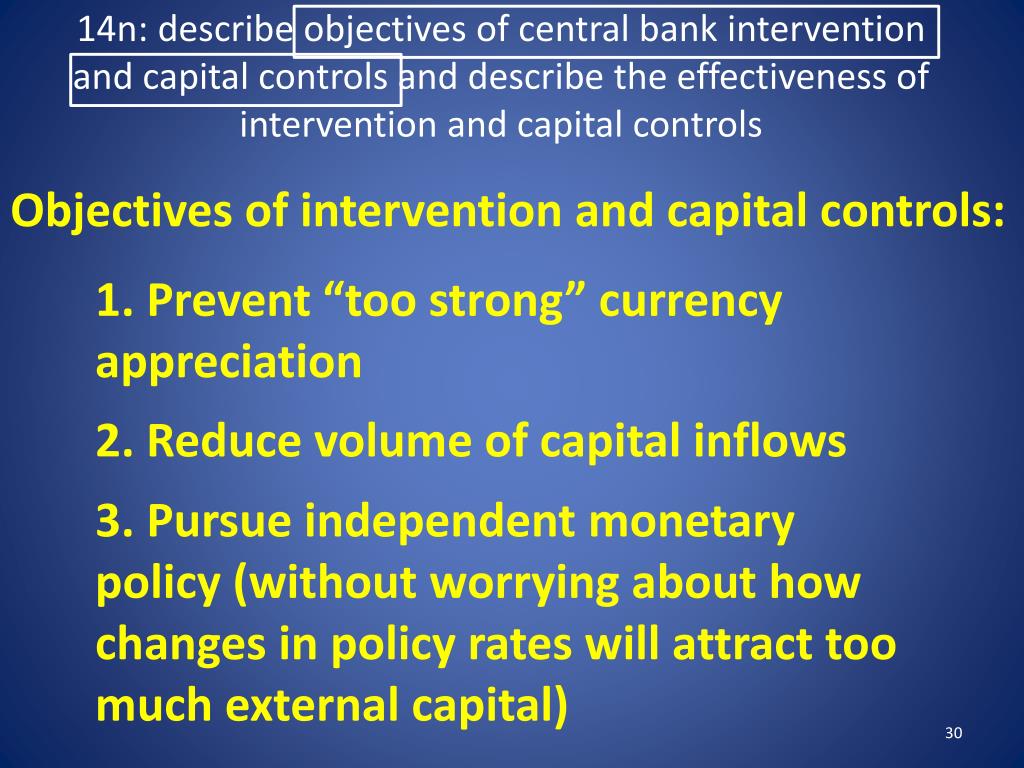 14n: describe objectives of central bank intervention and capital controls and describe the effectiveness of intervention and capital controls

Objectives of intervention and capital controls:

1. Prevent “too strong” currency appreciation

2. Reduce volume of capital inflows

3. Pursue independent monetary policy (without worrying about how changes in policy rates will attract too much external capital)

30